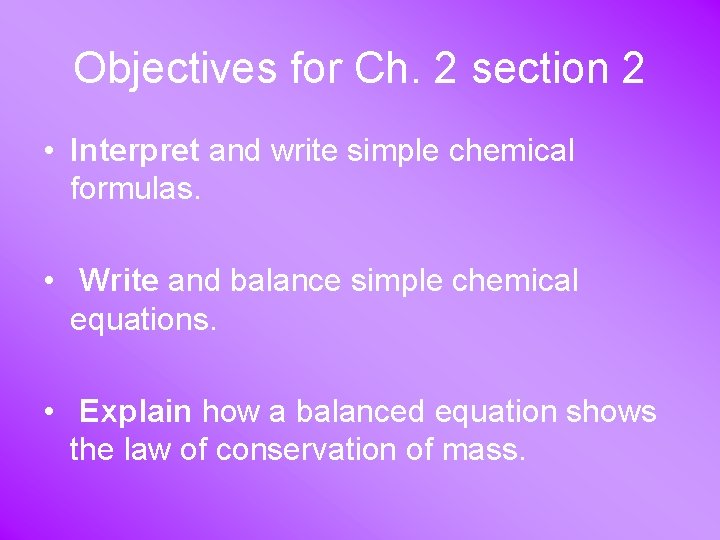 Objectives for Ch. 2 section 2

• Interpret and write simple chemical formulas.

• Write and balance simple chemical equations.

• Explain how a balanced equation shows the law of conservation of mass.